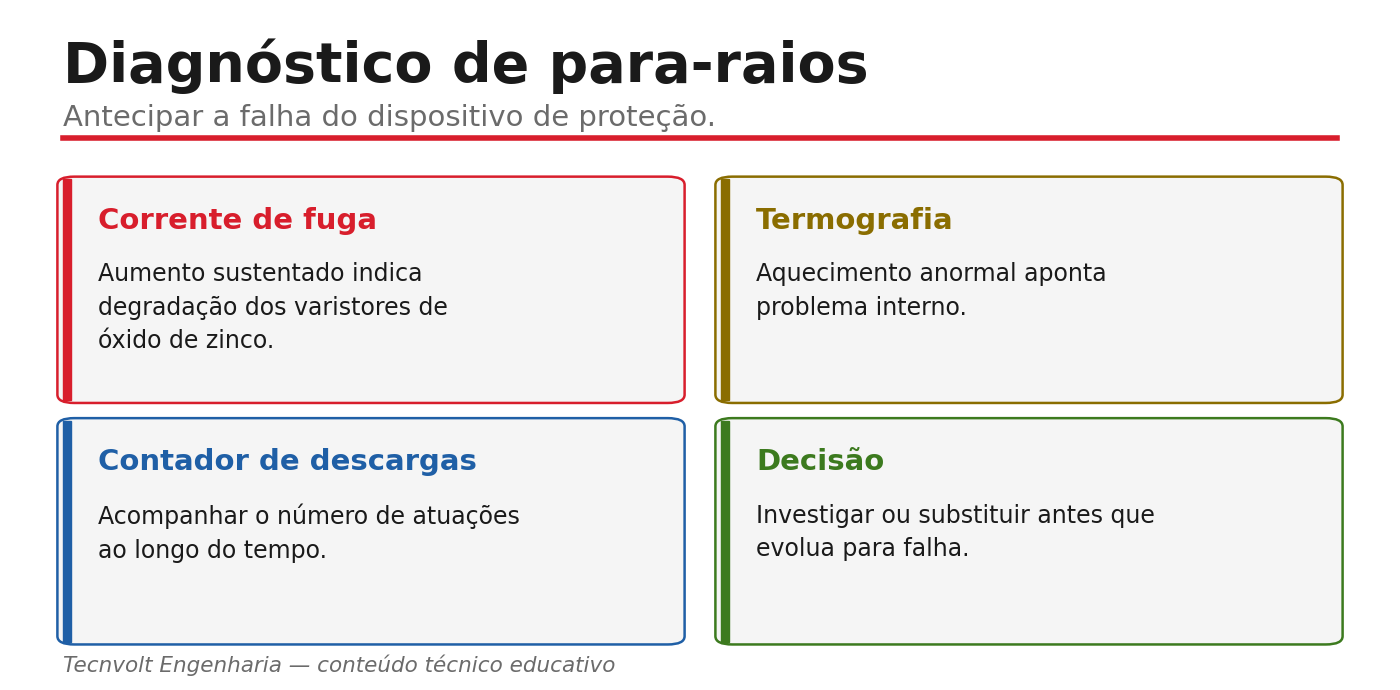 Diagnóstico de para-raios

Antecipar a falha do dispositivo de proteção.

Corrente de fuga

Aumento sustentado indica degradação dos varistores de óxido de zinco.

Termografia

Aquecimento anormal aponta problema interno.

Contador de descargas

Acompanhar o número de atuações ao longo do tempo.

Decisão

Investigar ou substituir antes que evolua para falha.

Tecnvolt Engenharia — conteúdo técnico educativo